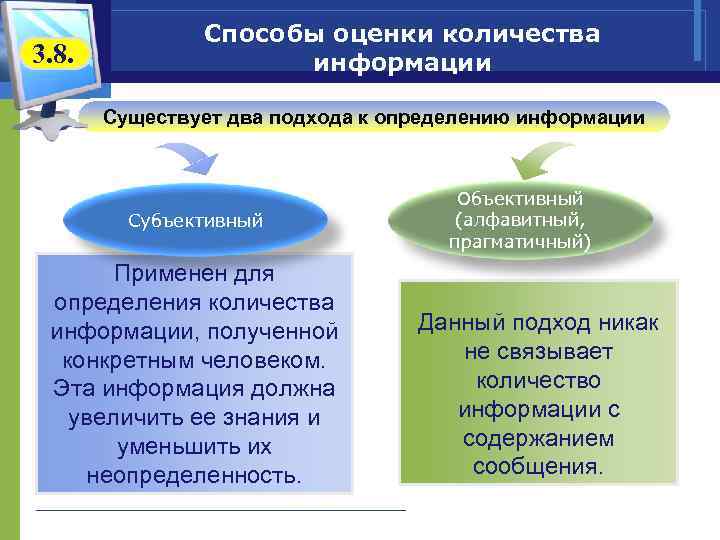 3.8.

Способы оценки количества информации

Существует два подхода к определению информации

Субъективный

Объективный (алфавитный, прагматичный)

Применен для определения количества информации, полученной конкретным человеком. Эта информация должна увеличить ее знания и уменьшить их неопределенность.

Данный подход никак не связывает количество информации с содержанием сообщения.